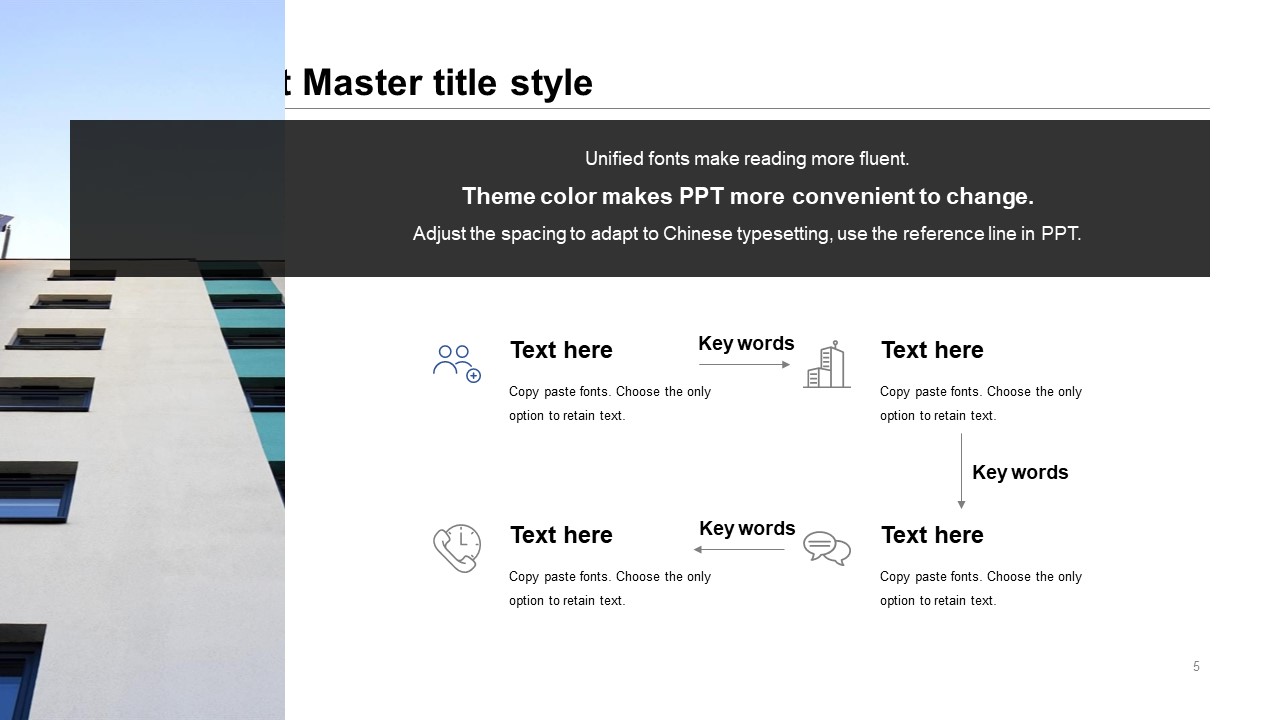 t Master title style

Unified fonts make reading more fluent.

Theme color makes PPT more convenient to change.

Adjust the spacing to adapt to Chinese typesetting, use the reference line in PPT.

Text here

Copy paste fonts. Choose the only option to retain text.

Key words

Text here

Copy paste fonts. Choose the only option to retain text.

Key words

Text here

Copy paste fonts. Choose the only option to retain text.

Key words

Text here

Copy paste fonts. Choose the only option to retain text.

5